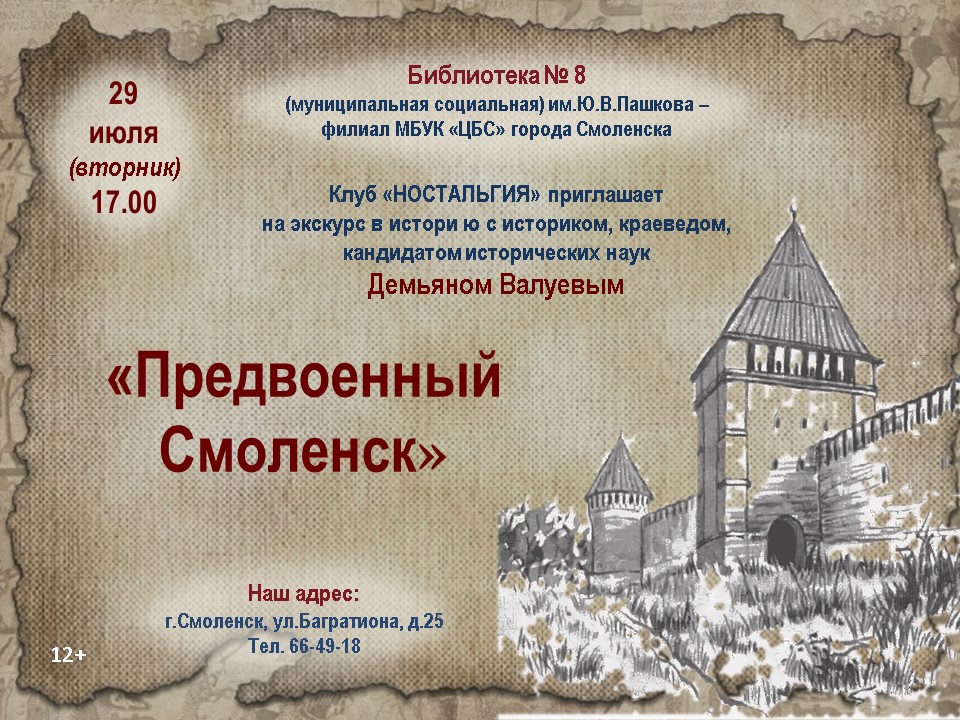 29
июля
(вторник)
17.00

Библиотека № 8
(муниципальная социальная) им.Ю.В.Пашкова –
филиал МБУК «ЦБС» города Смоленска

Клуб «НОСТАЛЬГИЯ» приглашает
на экскурс в истори ю с историком, краеведом,
кандидатом исторических наук
Демьяном Валуевым

«Предвоенный
Смоленск»

Наш адрес:
г.Смоленск, ул.Багратиона, д.25
Тел. 66-49-18

12+